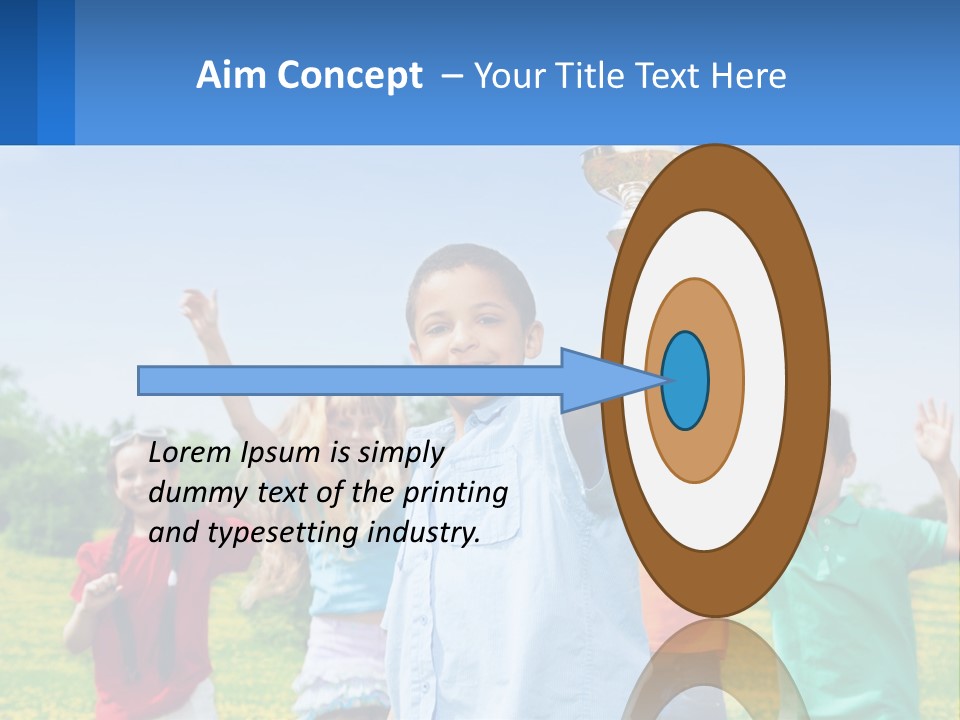 Aim Concept – Your Title Text Here

Lorem Ipsum is simply dummy text of the printing and typesetting industry.